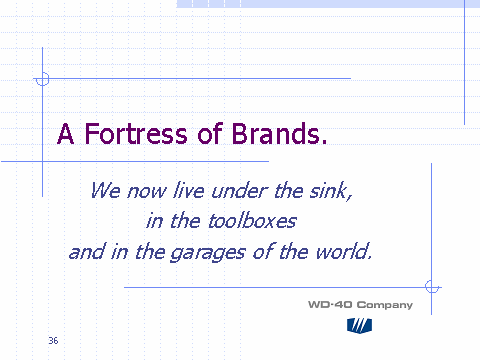 A Fortress of Brands.

We now live under the sink,
in the toolboxes
and in the garages of the world.

WD-40 Company

36